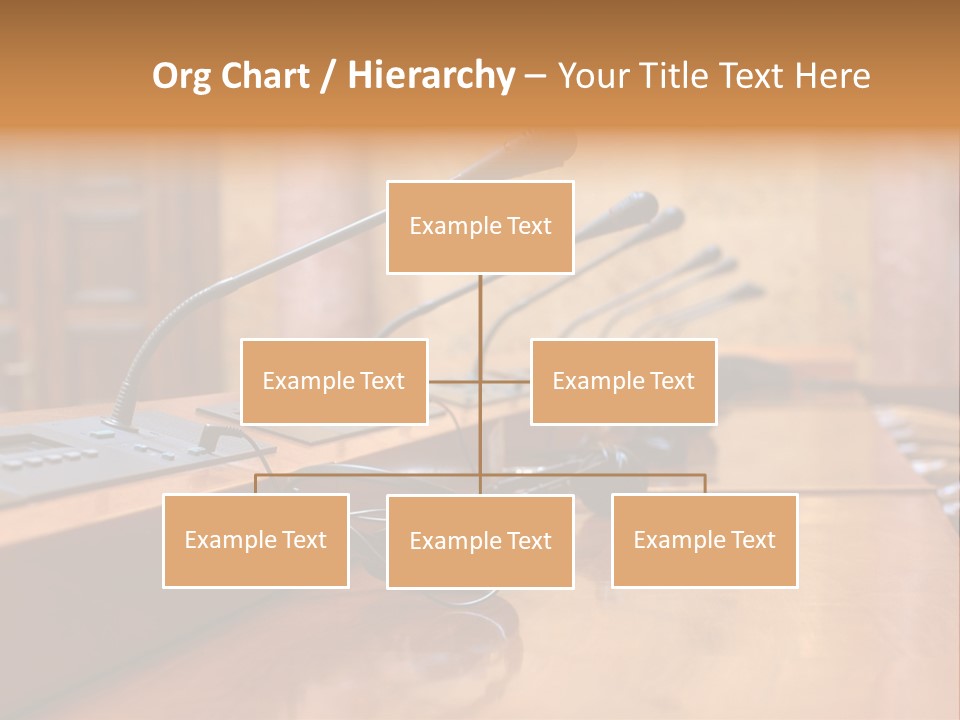 Org Chart / Hierarchy – Your Title Text Here

Example Text

Example Text

Example Text

Example Text

Example Text

Example Text